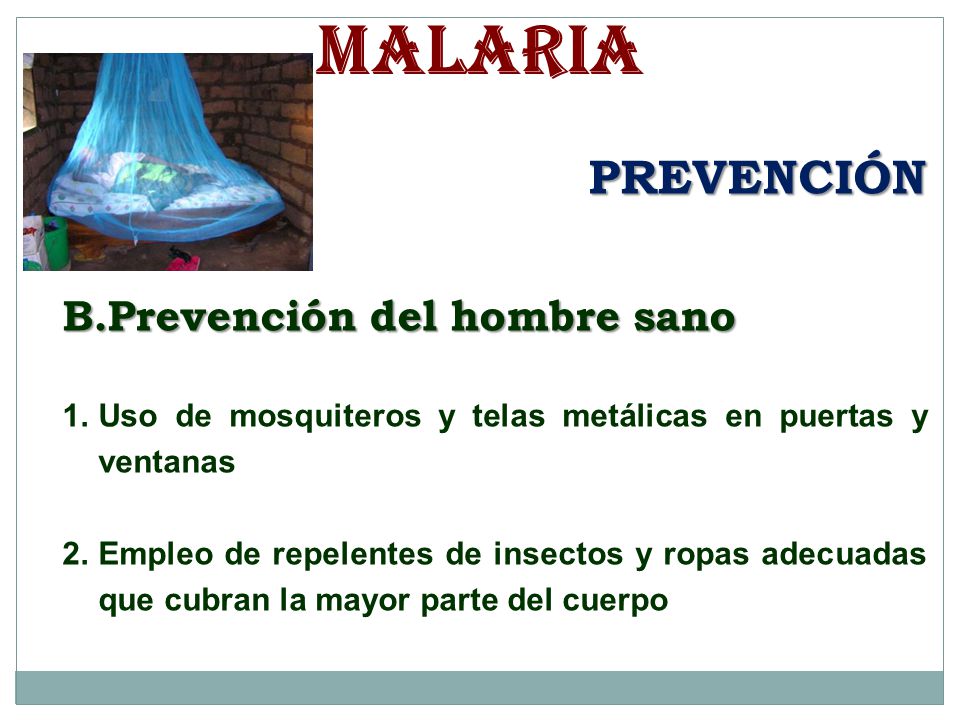 MALARIA

PREVENCIÓN

B.Prevención del hombre sano

1. Uso de mosquiteros y telas metálicas en puertas y ventanas

2. Empleo de repelentes de insectos y ropas adecuadas que cubran la mayor parte del cuerpo